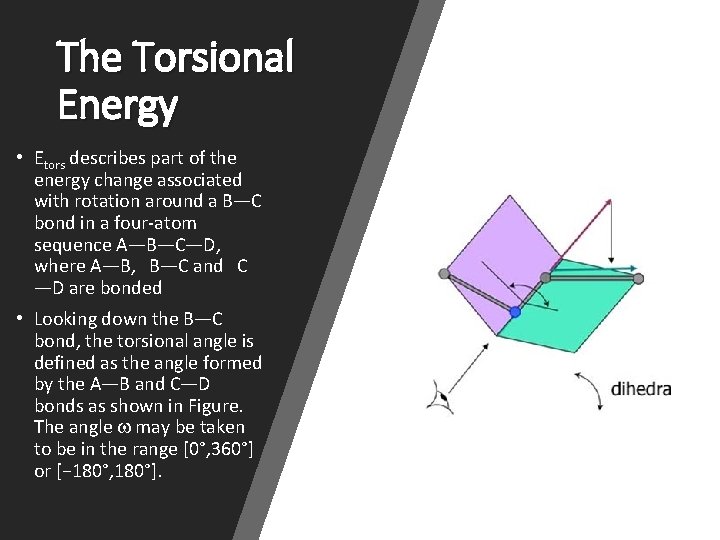 The Torsional Energy

• $E_{tors}$ describes part of the energy change associated with rotation around a B—C bond in a four-atom sequence A—B—C—D, where A—B, B—C and C—D are bonded

• Looking down the B—C bond, the torsional angle is defined as the angle formed by the A—B and C—D bonds as shown in Figure. The angle ω may be taken to be in the range [0°,360°] or [−180°,180°].

dihedra